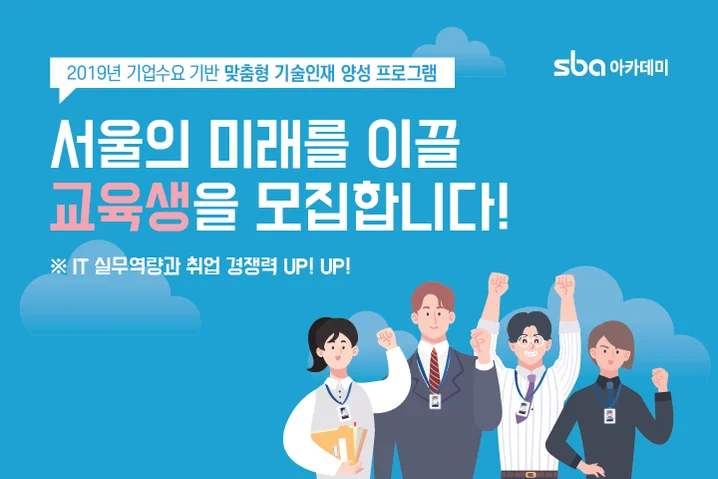 2019년 기업수요 기반 맞춤형 기술인재 양성 프로그램

sba 아카데미

서울의 미래를 이끌
교육생을 모집합니다!

※ IT 실무역량과 취업 경쟁력 UP! UP!